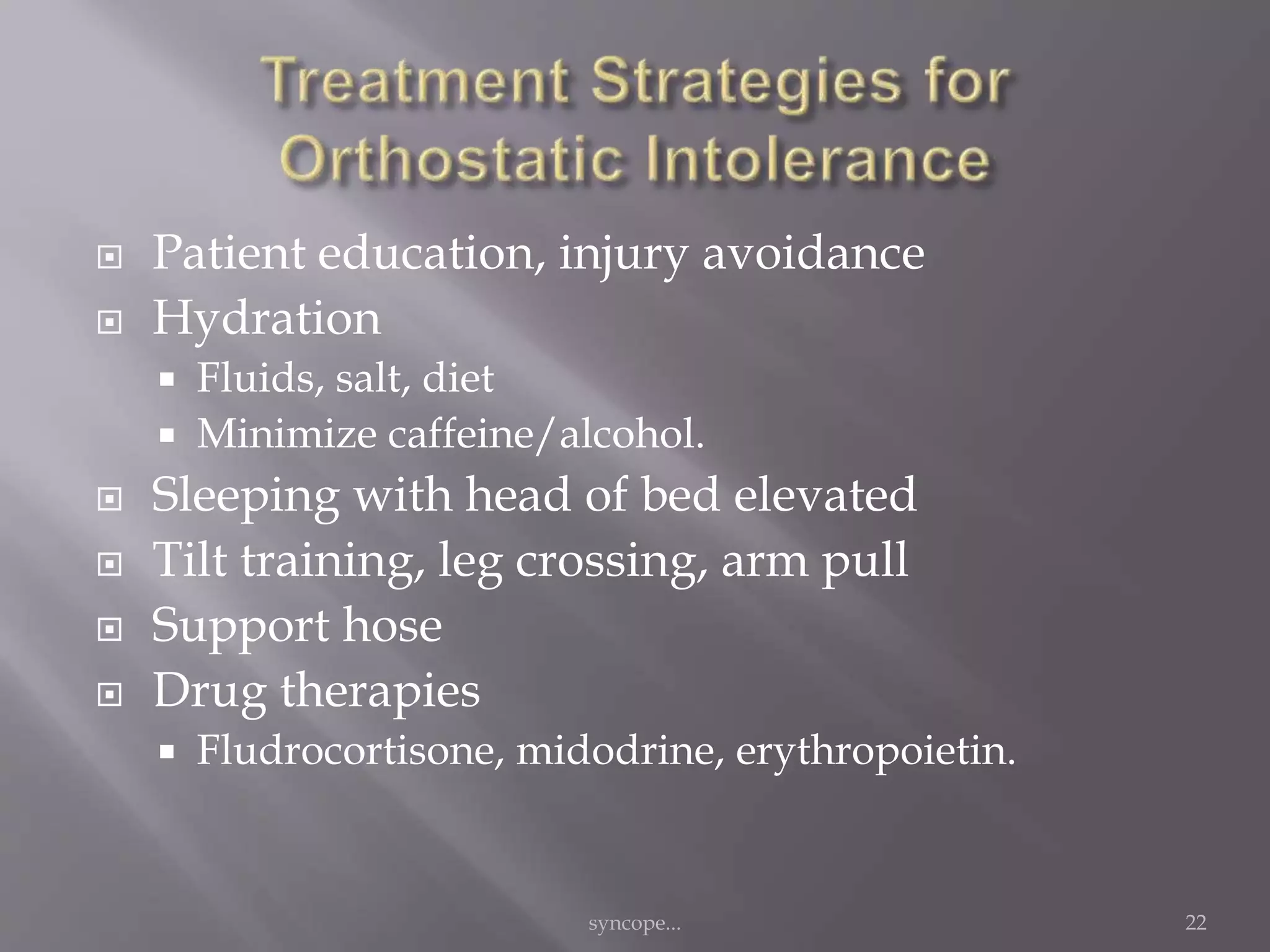 Treatment Strategies for Orthostatic Intolerance

- Patient education, injury avoidance
- Hydration
  - Fluids, salt, diet
  - Minimize caffeine/alcohol.
- Sleeping with head of bed elevated
- Tilt training, leg crossing, arm pull
- Support hose
- Drug therapies
  - Fludrocortisone, midodrine, erythropoietin.

syncope...

22